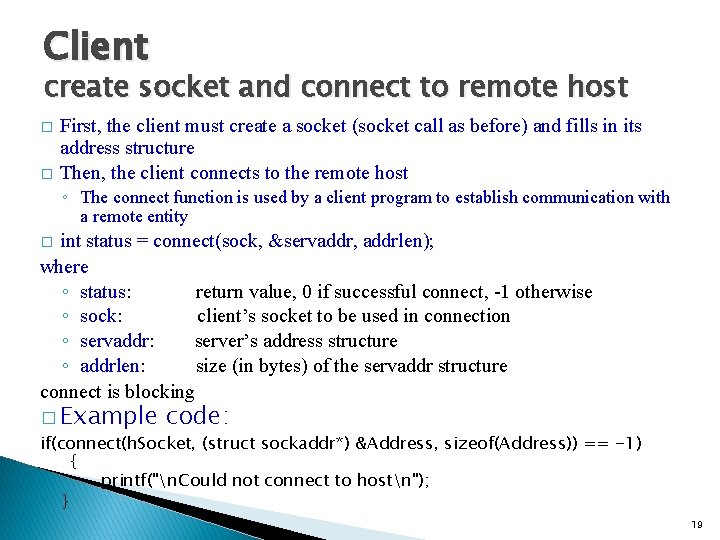 Client
create socket and connect to remote host

□ First, the client must create a socket (socket call as before) and fills in its address structure
□ Then, the client connects to the remote host
◦ The connect function is used by a client program to establish communication with a remote entity
□ int status = connect(sock, &servaddr, addrlen);
where
◦ status: return value, 0 if successful connect, -1 otherwise
◦ sock: client's socket to be used in connection
◦ servaddr: server's address structure
◦ addrlen: size (in bytes) of the servaddr structure
connect is blocking
□ Example code:
if(connect(hSocket, (struct sockaddr*) &Address, sizeof(Address)) == -1)
{
printf("\nCould not connect to host\n");
}

19